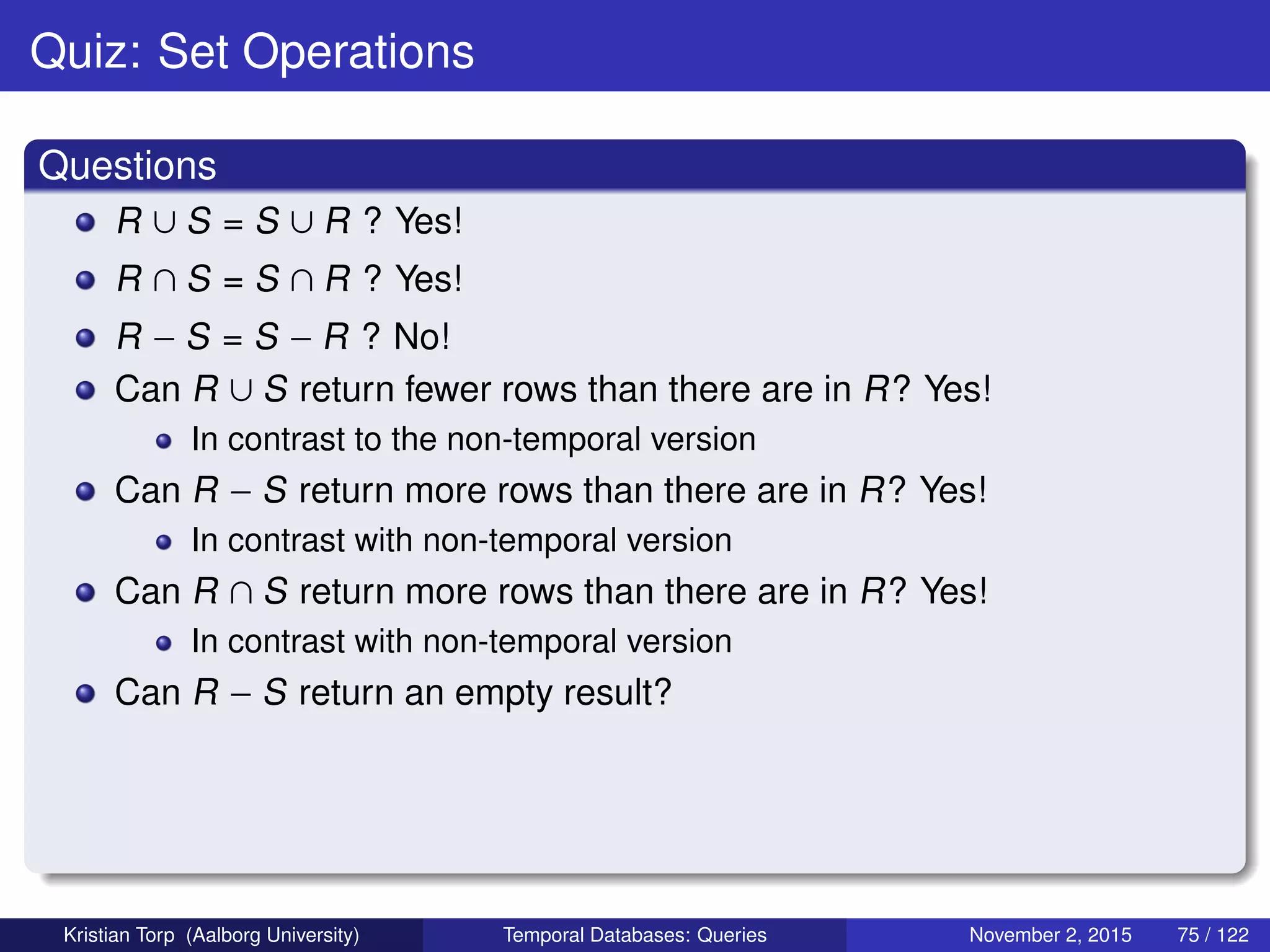 Quiz: Set Operations

Questions

- $R \cup S = S \cup R$ ? Yes!
- $R \cap S = S \cap R$ ? Yes!
- $R - S = S - R$ ? No!
- Can $R \cup S$ return fewer rows than there are in $R$? Yes!
  - In contrast to the non-temporal version
- Can $R - S$ return more rows than there are in $R$? Yes!
  - In contrast with non-temporal version
- Can $R \cap S$ return more rows than there are in $R$? Yes!
  - In contrast with non-temporal version
- Can $R - S$ return an empty result?

Kristian Torp (Aalborg University) Temporal Databases: Queries November 2, 2015 75 / 122